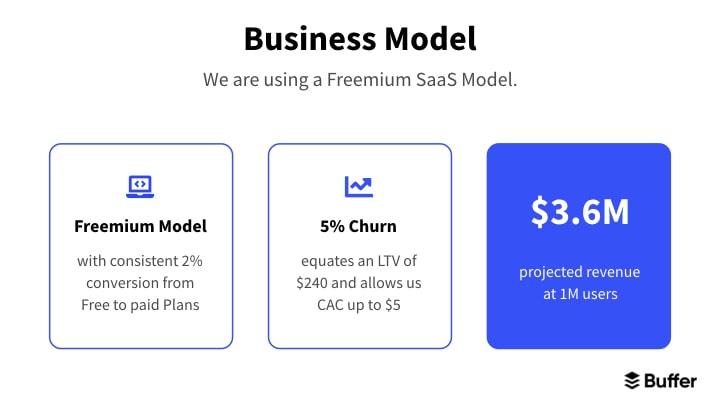 Business Model

We are using a Freemium SaaS Model.

Freemium Model

with consistent 2% conversion from Free to paid Plans

5% Churn

equates an LTV of \$240 and allows us CAC up to \$5

\$3.6M

projected revenue at 1M users

Buffer